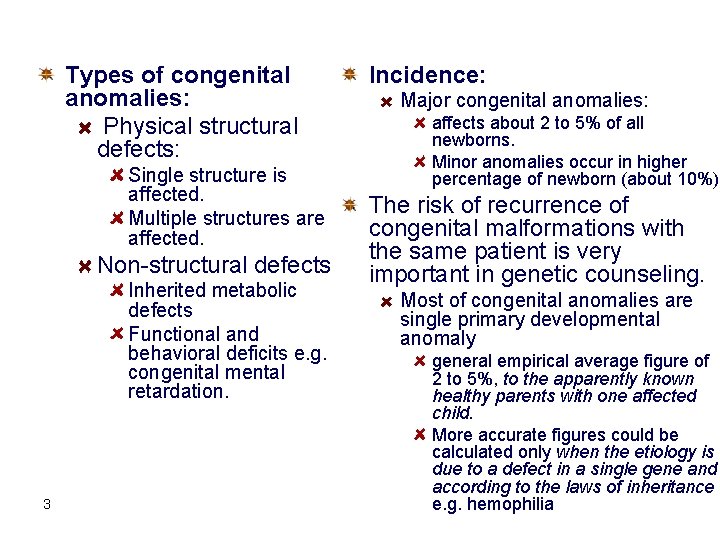 Types of congenital anomalies:

Physical structural defects:

Single structure is affected.

Multiple structures are affected.

Non-structural defects

Inherited metabolic defects

Functional and behavioral deficits e.g. congenital mental retardation.

Incidence:

Major congenital anomalies:

affects about 2 to 5% of all newborns.

Minor anomalies occur in higher percentage of newborn (about 10%)

The risk of recurrence of congenital malformations with the same patient is very important in genetic counseling.

Most of congenital anomalies are single primary developmental anomaly

general empirical average figure of 2 to 5%, to the apparently known healthy parents with one affected child.

More accurate figures could be calculated only when the etiology is due to a defect in a single gene and according to the laws of inheritance e.g. hemophilia

3